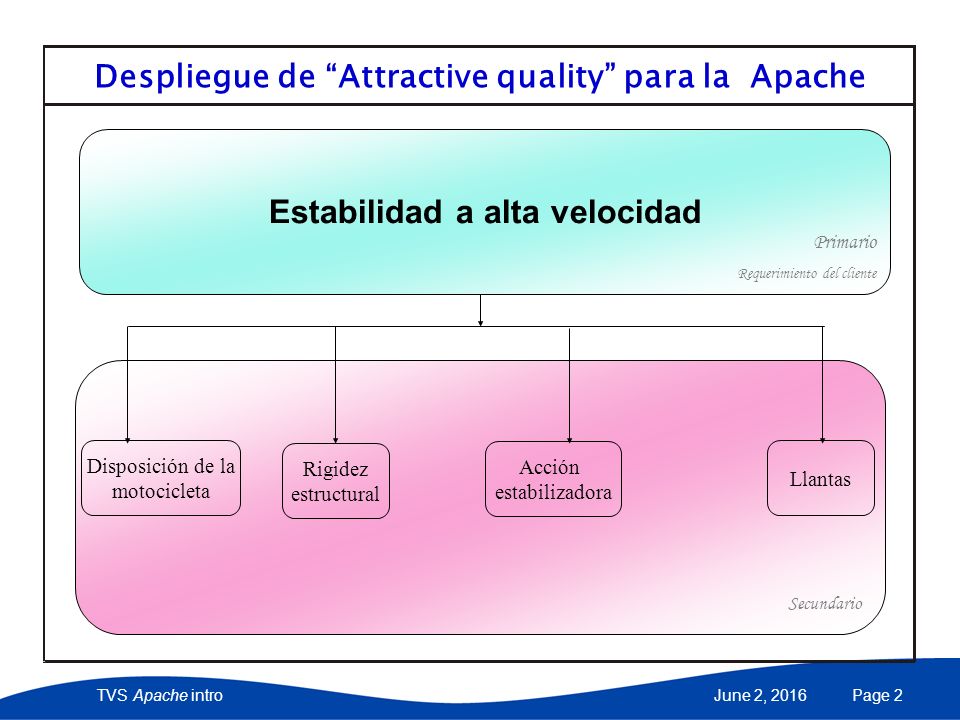 Despliegue de “Attractive quality” para la Apache

Estabilidad a alta velocidad

Primario

Requerimiento del cliente

Disposición de la motocicleta

Rigidez estructural

Acción estabilizadora

Llantas

Secundario

TVS Apache intro

June 2, 2016

Page 2